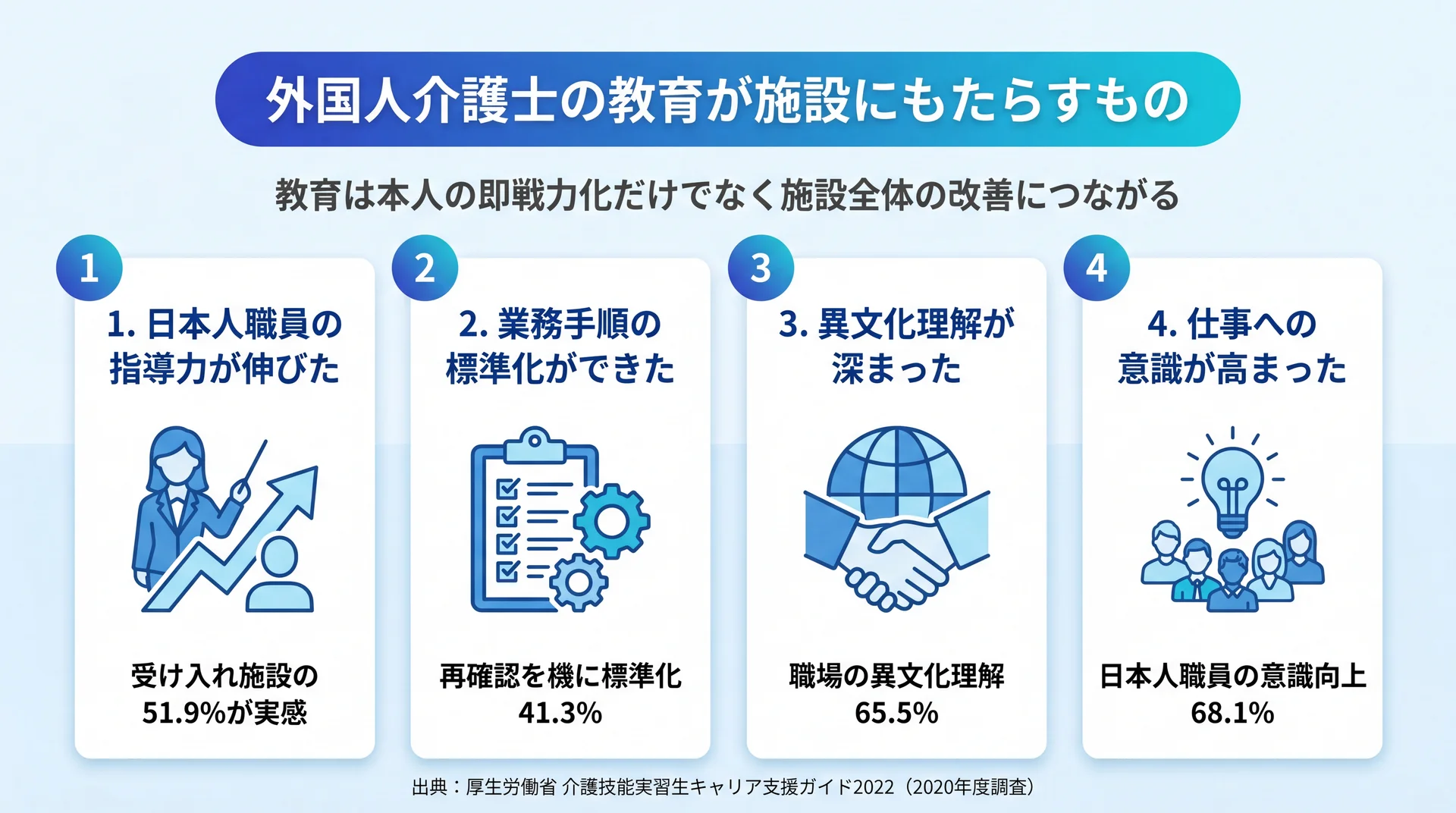 外国人介護士の教育が施設にもたらすもの

教育は本人の即戦力化だけでなく施設全体の改善につながる

1

1. 日本人職員の指導力が伸びた

受け入れ施設の51.9%が実感

2

2. 業務手順の標準化ができた

再確認を機に標準化 41.3%

3

3. 異文化理解が深まった

職場の異文化理解 65.5%

4

4. 仕事への意識が高まった

日本人職員の意識向上 68.1%

出典：厚生労働省 介護技能実習生キャリア支援ガイド2022（2020年度調査）